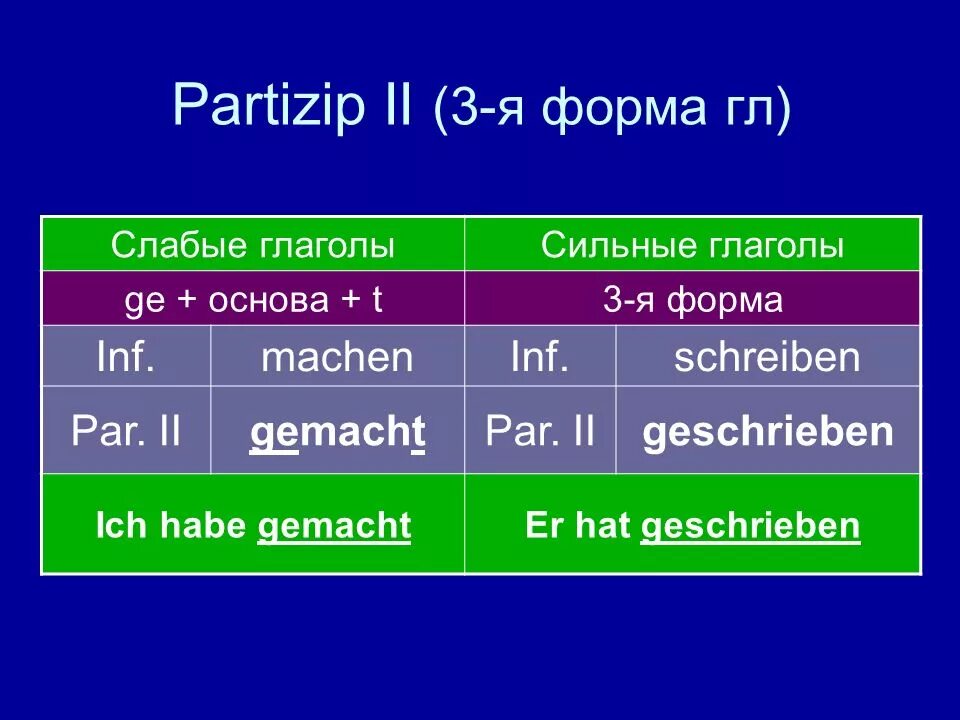 Partizip II (3-я форма гл)

| Слабые глаголы | | Сильные глаголы | |
|---|---|---|---|
| ge + основа + t | | 3-я форма | |
| Inf. | machen | Inf. | schreiben |
| Par. II | gemacht | Par. II | geschrieben |
| Ich habe gemacht | | Er hat geschrieben | |